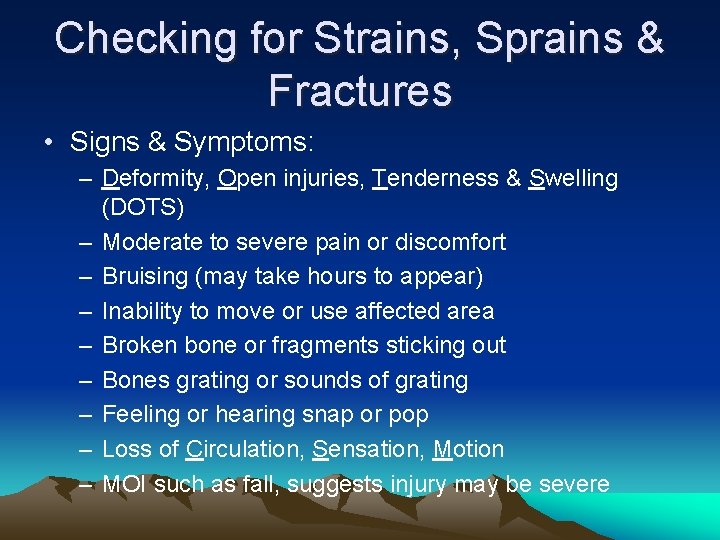 Checking for Strains, Sprains & Fractures

• Signs & Symptoms:
– Deformity, Open injuries, Tenderness & Swelling (DOTS)
– Moderate to severe pain or discomfort
– Bruising (may take hours to appear)
– Inability to move or use affected area
– Broken bone or fragments sticking out
– Bones grating or sounds of grating
– Feeling or hearing snap or pop
– Loss of Circulation, Sensation, Motion
– MOI such as fall, suggests injury may be severe